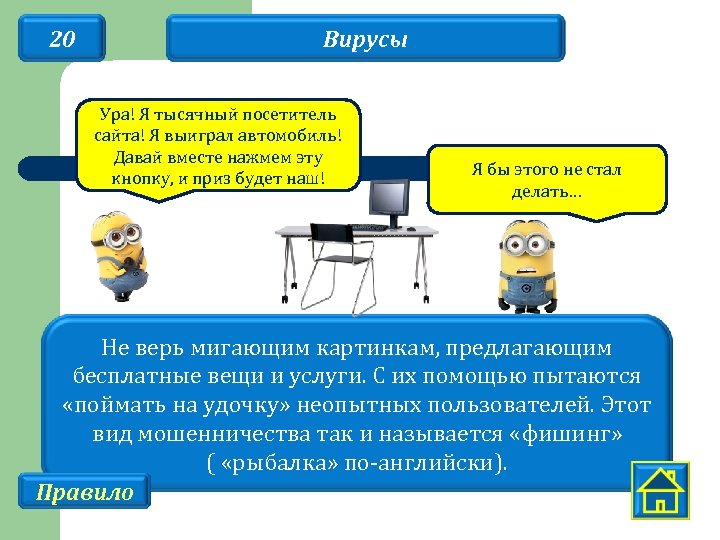 20

Вирусы

Ура! Я тысячный посетитель сайта! Я выиграл автомобиль! Давай вместе нажмем эту кнопку, и приз будет наш!

Я бы этого не стал делать...

Не верь мигающим картинкам, предлагающим бесплатные вещи и услуги. С их помощью пытаются «поймать на удочку» неопытных пользователей. Этот вид мошенничества так и называется «фишинг» ( «рыбалка» по-английски).

Правило